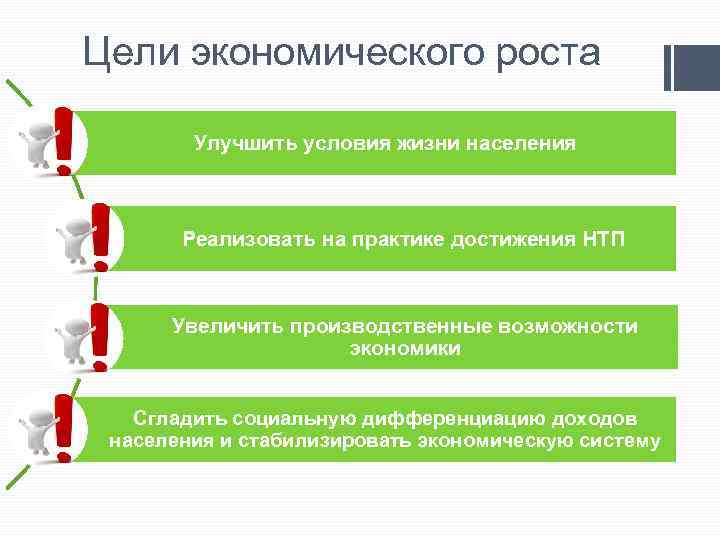 Цели экономического роста

Улучшить условия жизни населения

Реализовать на практике достижения НТП

Увеличить производственные возможности экономики

Сгладить социальную дифференциацию доходов населения и стабилизировать экономическую систему